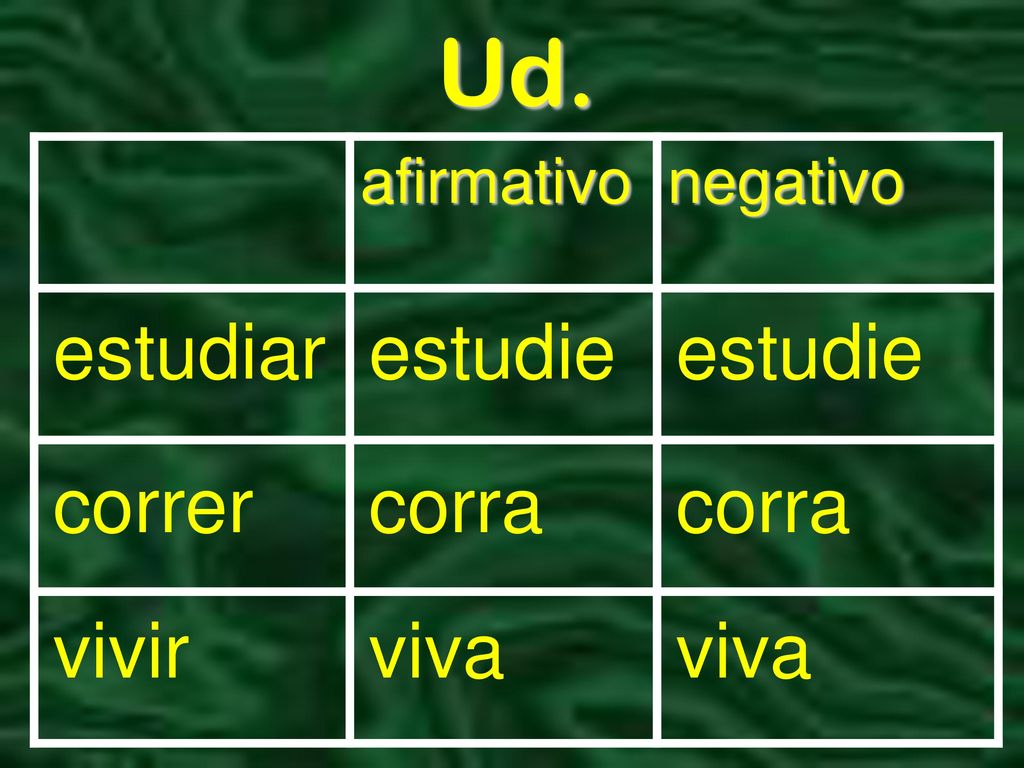 Ud.

| | afirmativo | negativo |
|---|---|---|
| estudiar | estudie | estudie |
| correr | corra | corra |
| vivir | viva | viva |